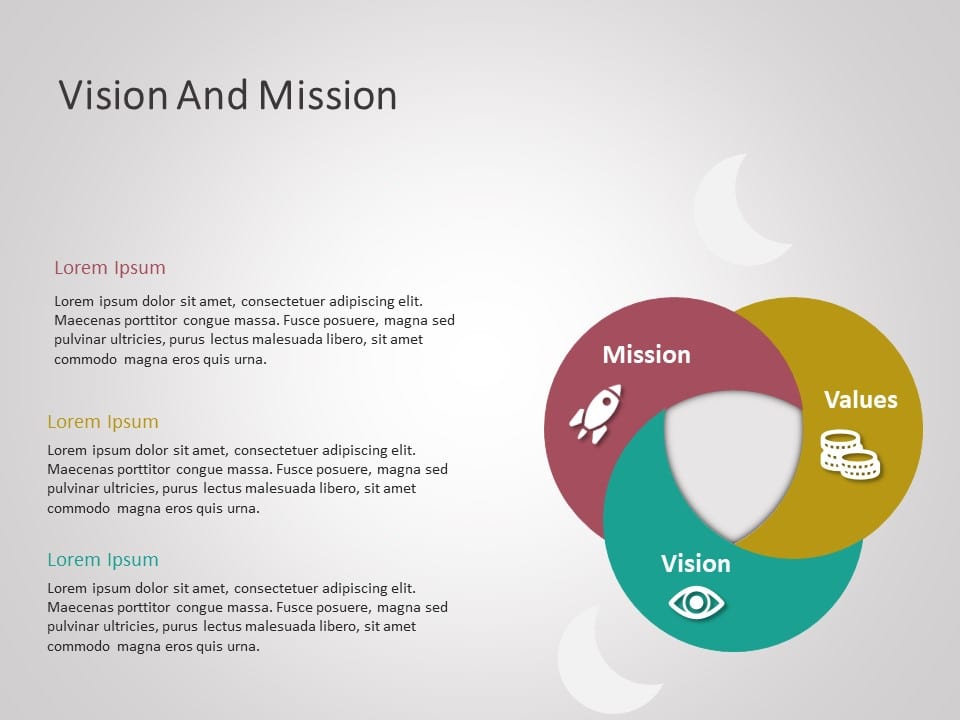 Vision And Mission

Lorem Ipsum

Lorem ipsum dolor sit amet, consectetuer adipiscing elit. Maecenas porttitor congue massa. Fusce posuere, magna sed pulvinar ultricies, purus lectus malesuada libero, sit amet commodo magna eros quis urna.

Lorem Ipsum

Lorem ipsum dolor sit amet, consectetuer adipiscing elit. Maecenas porttitor congue massa. Fusce posuere, magna sed pulvinar ultricies, purus lectus malesuada libero, sit amet commodo magna eros quis urna.

Lorem Ipsum

Lorem ipsum dolor sit amet, consectetuer adipiscing elit. Maecenas porttitor congue massa. Fusce posuere, magna sed pulvinar ultricies, purus lectus malesuada libero, sit amet commodo magna eros quis urna.

Mission

Values

Vision